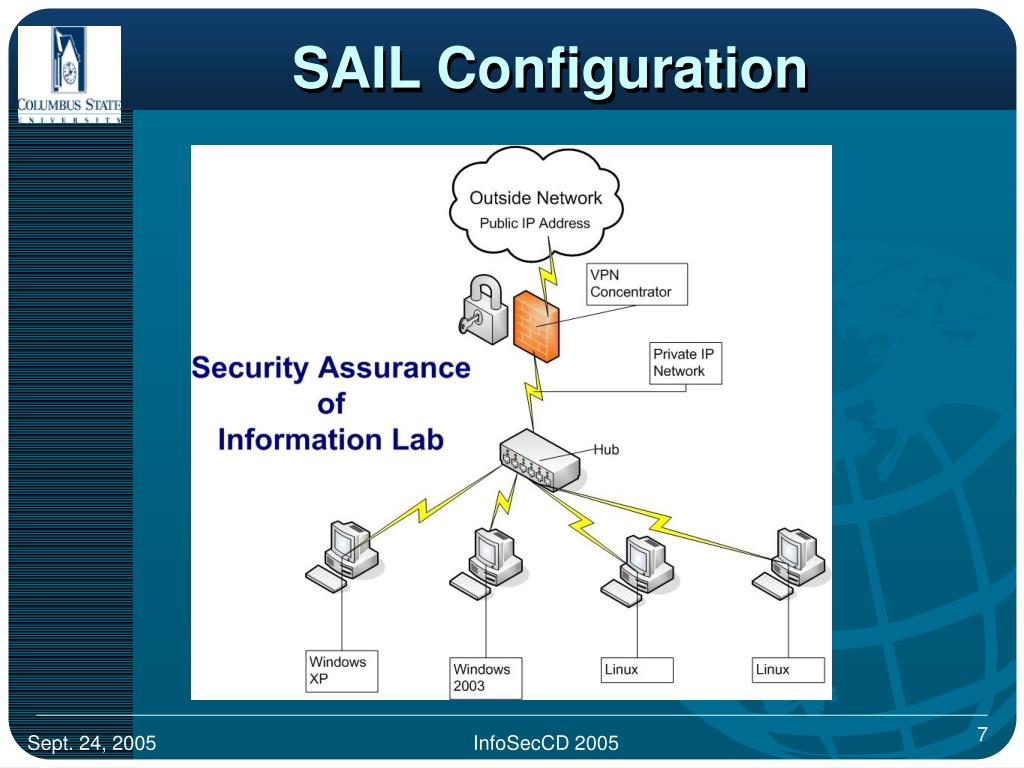 COLUMBUS STATE
UNIVERSITY

SAIL Configuration

Outside Network
Public IP Address

VPN Concentrator

Private IP Network

Security Assurance of Information Lab

Hub

Windows XP

Windows 2003

Linux

Linux

Sept. 24, 2005

InfoSecCD 2005

7